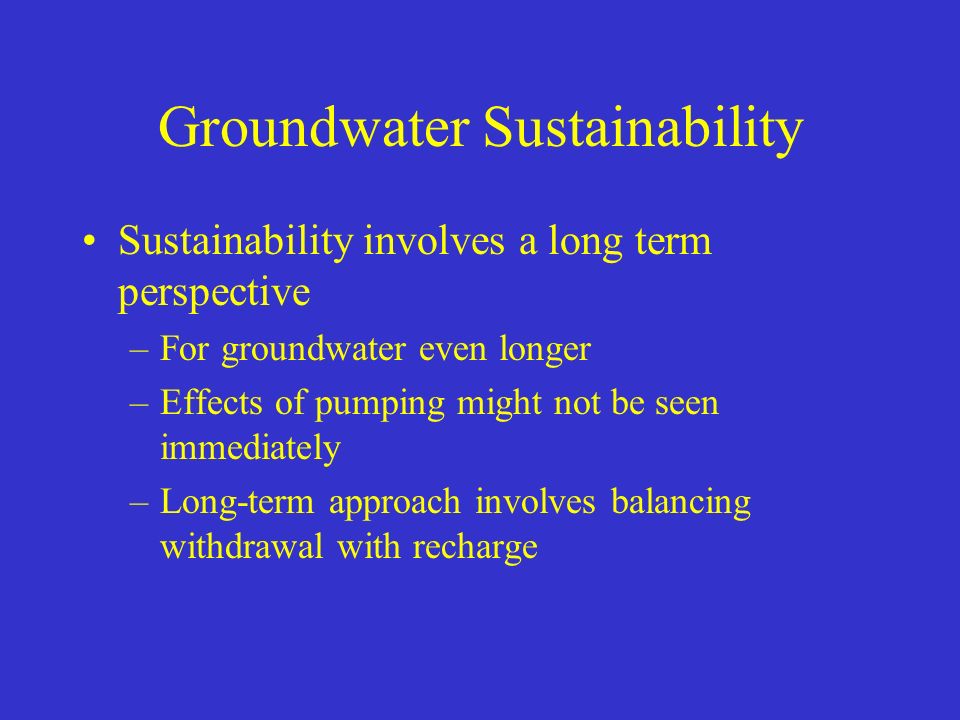 Groundwater Sustainability

• Sustainability involves a long term perspective

– For groundwater even longer

– Effects of pumping might not be seen immediately

– Long-term approach involves balancing withdrawal with recharge